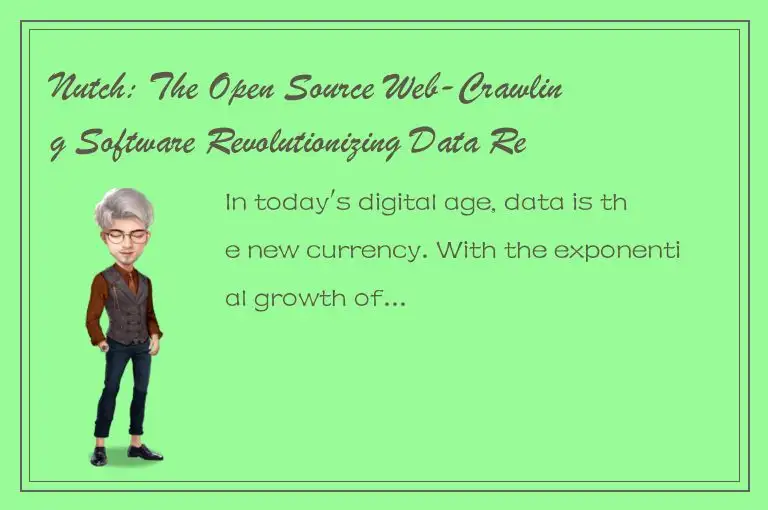 Nutch: The Open Source Web-Crawling Software Revolutionizing Data Re

In today's digital age, data is the new currency. With the exponential growth of...